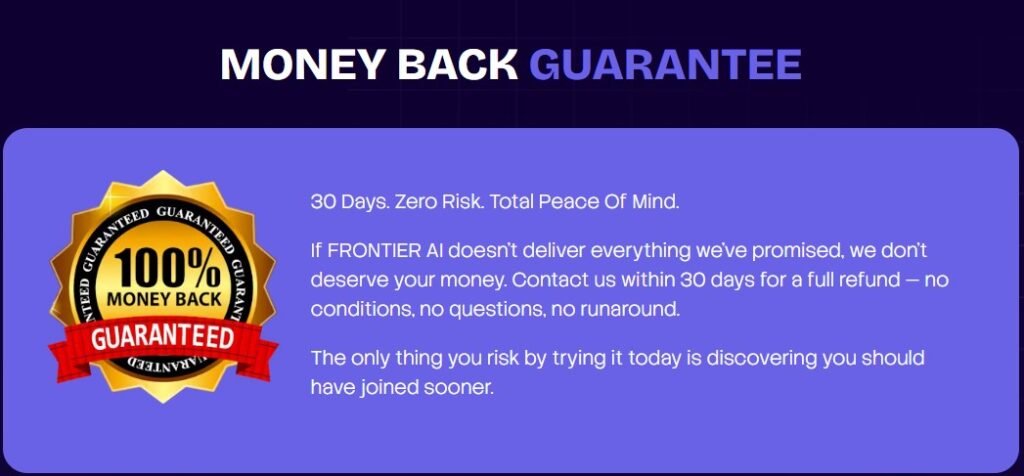 MONEY BACK GUARANTEE

GUARANTEED GUARANTEED GUARANTEED GUARANTEED
100%
MONEY BACK
GUARANTEED

30 Days. Zero Risk. Total Peace Of Mind.

If FRONTIER AI doesn't deliver everything we've promised, we don't deserve your money. Contact us within 30 days for a full refund — no conditions, no questions, no runaround.

The only thing you risk by trying it today is discovering you should have joined sooner.